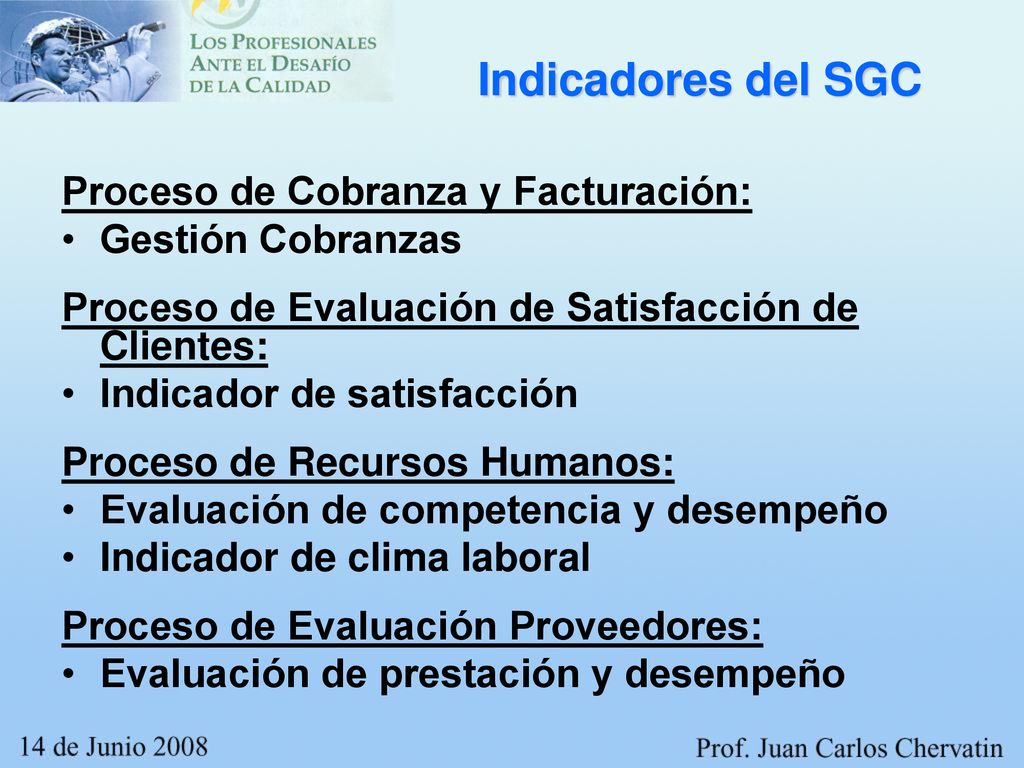 LOS PROFESIONALES ANTE EL DESAFÍO DE LA CALIDAD

Indicadores del SGC

Proceso de Cobranza y Facturación:
• Gestión Cobranzas

Proceso de Evaluación de Satisfacción de Clientes:
• Indicador de satisfacción

Proceso de Recursos Humanos:
• Evaluación de competencia y desempeño
• Indicador de clima laboral

Proceso de Evaluación Proveedores:
• Evaluación de prestación y desempeño

14 de Junio 2008

Prof. Juan Carlos Chervatin